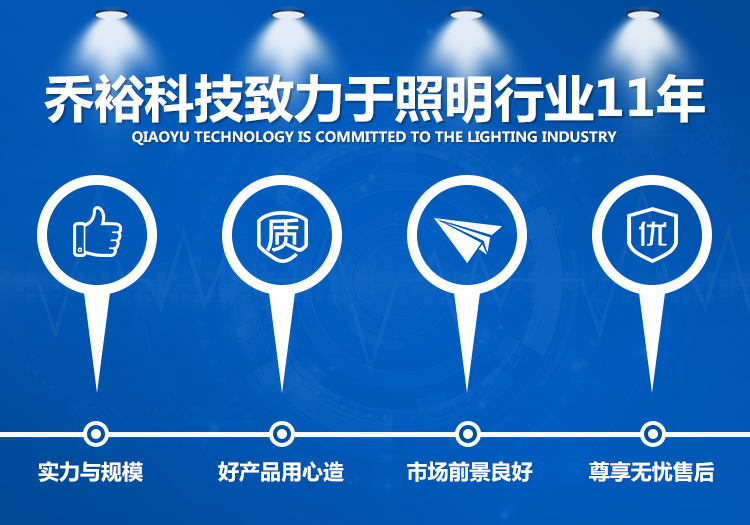 乔裕科技致力于照明行业11年
QIAOYU TECHNOLOGY IS COMMITTED TO THE LIGHTING INDUSTRY

质

优

实力与规模

好产品用心造

市场前景良好

尊享无忧售后